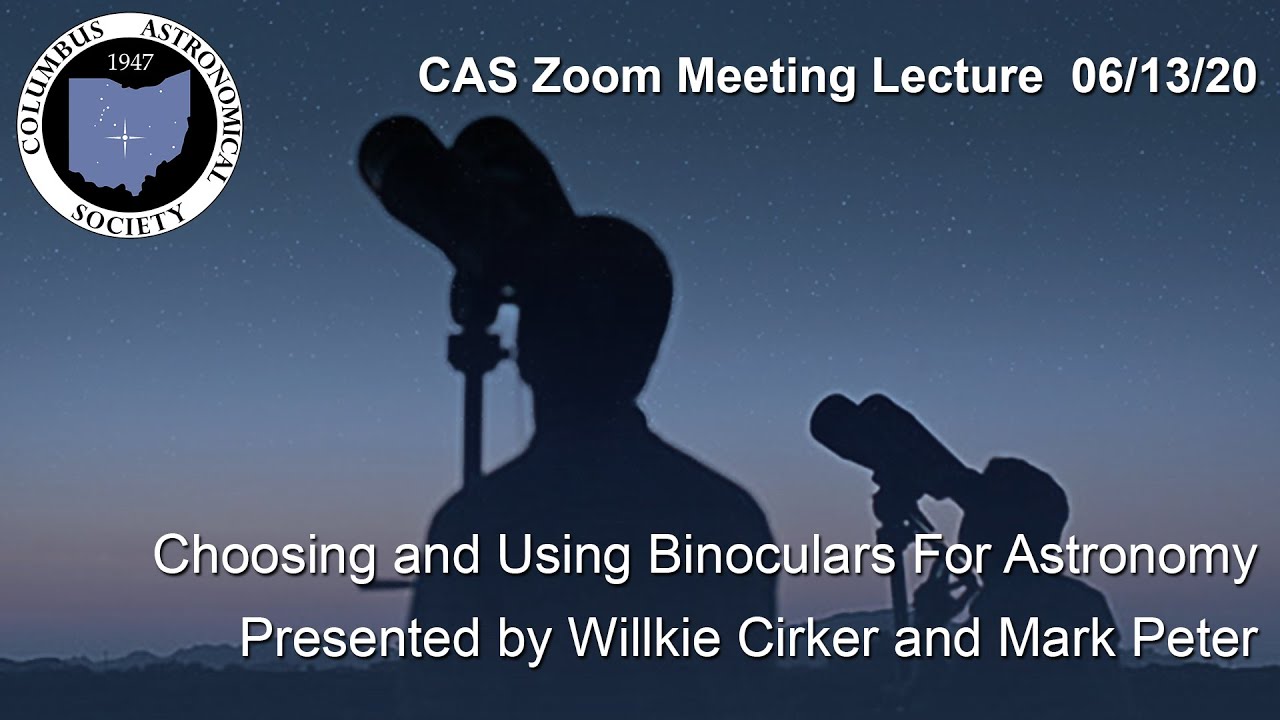 COLUMBUS ASTRONOMICAL SOCIETY
1947

CAS Zoom Meeting Lecture 06/13/20

Choosing and Using Binoculars For Astronomy

Presented by Willkie Cirker and Mark Peter